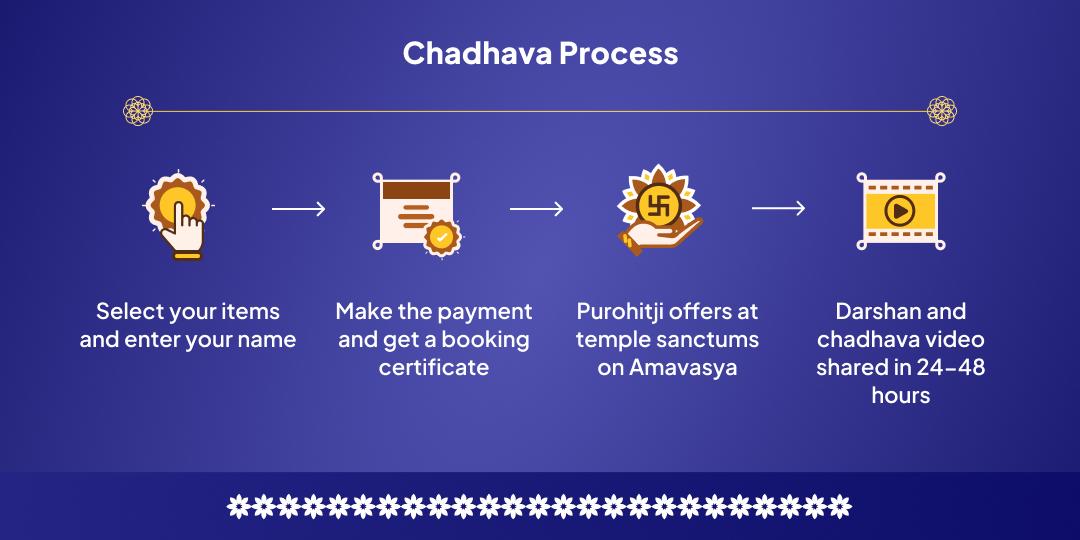 Chadhava Process

Select your items and enter your name

Make the payment and get a booking certificate

Purohitji offers at temple sanctums on Amavasya

Darshan and chadhava video shared in 24-48 hours